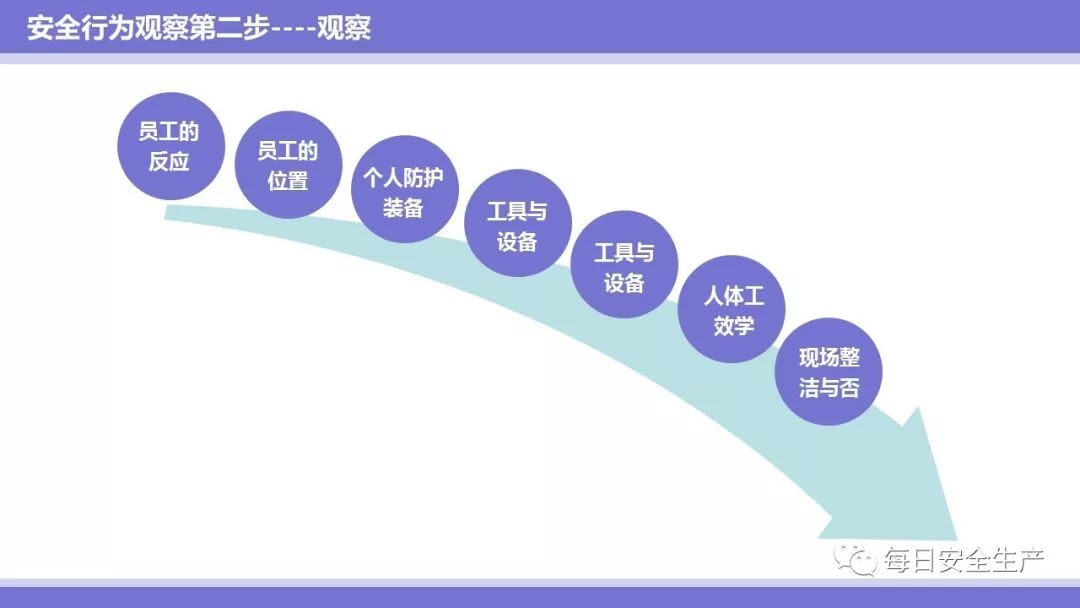 安全行为观察第二步----观察

员工的反应

员工的位置

个人防护装备

工具与设备

工具与设备

人体工效学

现场整洁与否

每日安全生产